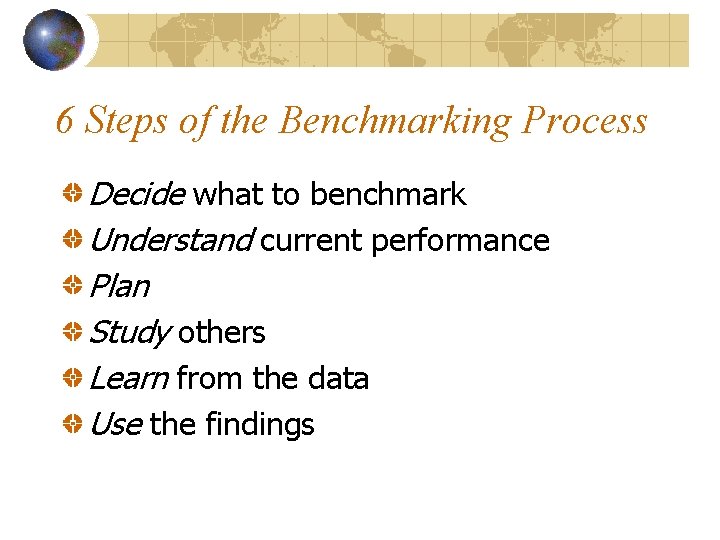 6 Steps of the Benchmarking Process

Decide what to benchmark
Understand current performance
Plan
Study others
Learn from the data
Use the findings